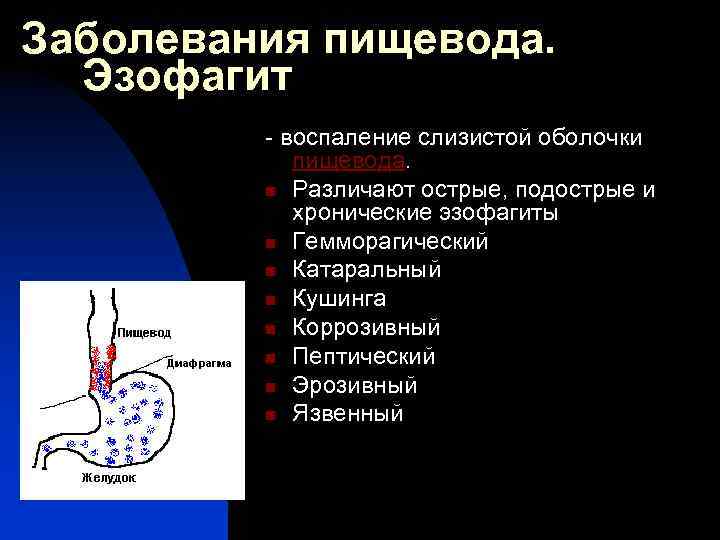 Заболевания пищевода. Эзофагит

- воспаление слизистой оболочки пищевода.

Различают острые, подострые и хронические эзофагиты

Гемморагический

Катаральный

Кушинга

Коррозивный

Пептический

Эрозивный

Язвенный

Пищевод

Диафрагма

Желудок